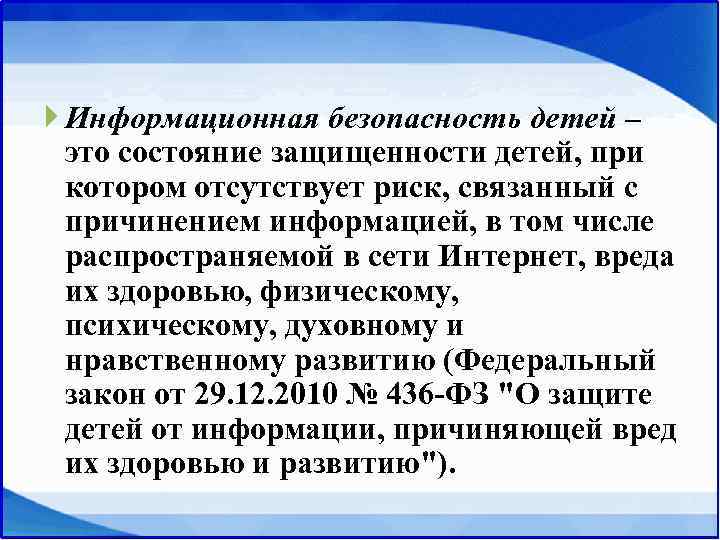 Информационная безопасность детей – это состояние защищенности детей, при котором отсутствует риск, связанный с причинением информацией, в том числе распространяемой в сети Интернет, вреда их здоровью, физическому, психическому, духовному и нравственному развитию (Федеральный закон от 29.12.2010 № 436-ФЗ "О защите детей от информации, причиняющей вред их здоровью и развитию").